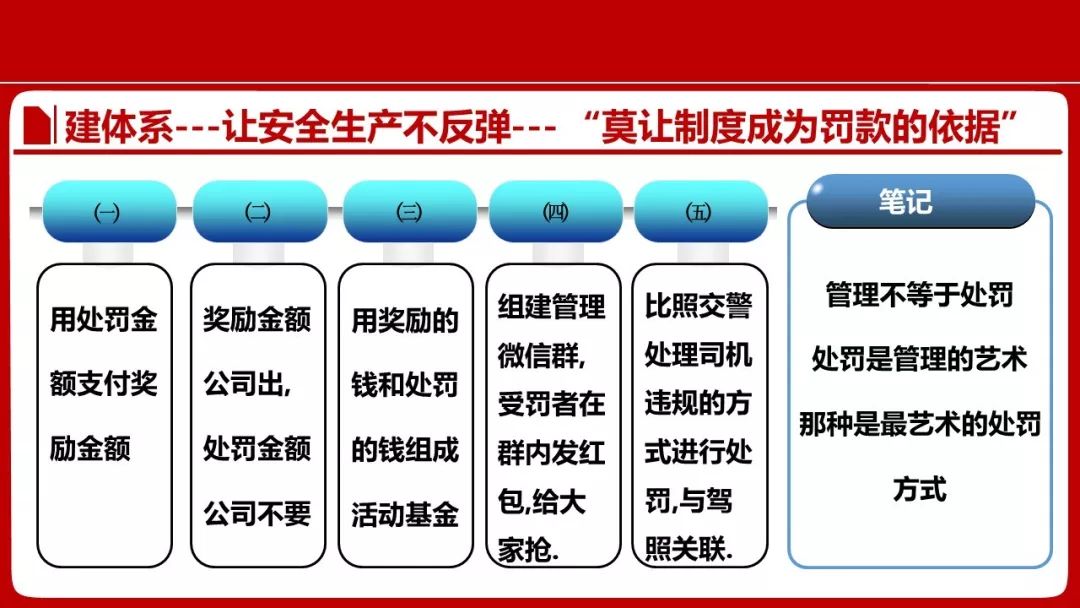 建体系---让安全生产不反弹--- “莫让制度成为罚款的依据”

㈠

用处罚金额支付奖励金额

㈡

奖励金额公司出,处罚金额公司不要

㈢

用奖励的钱和处罚的钱组成活动基金

㈣

组建管理微信群,受罚者在群内发红包,给大家抢.

㈤

比照交警处理司机违规的方式进行处罚,与驾照关联.

笔记

管理不等于处罚

处罚是管理的艺术

那种是最艺术的处罚方式